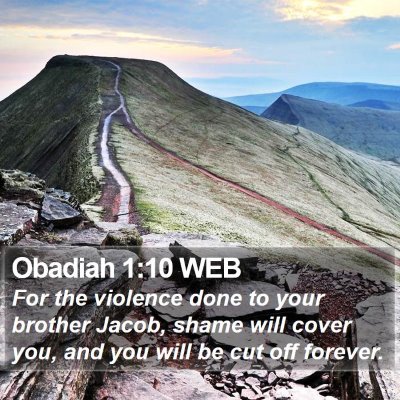 Obadiah 1:10 WEB
For the violence done to your brother Jacob, shame will cover you, and you will be cut off forever.